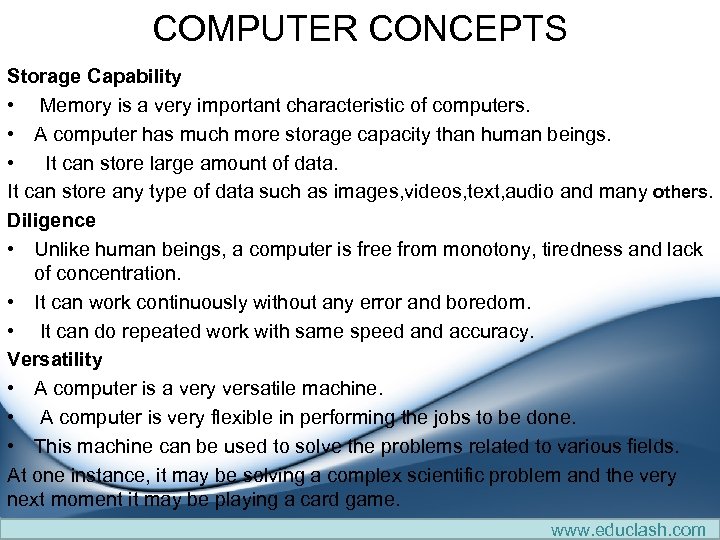 COMPUTER CONCEPTS

Storage Capability

• Memory is a very important characteristic of computers.

• A computer has much more storage capacity than human beings.

• It can store large amount of data.

It can store any type of data such as images,videos,text,audio and many others.

Diligence

• Unlike human beings, a computer is free from monotony, tiredness and lack of concentration.

• It can work continuously without any error and boredom.

• It can do repeated work with same speed and accuracy.

Versatility

• A computer is a very versatile machine.

• A computer is very flexible in performing the jobs to be done.

• This machine can be used to solve the problems related to various fields.

At one instance, it may be solving a complex scientific problem and the very next moment it may be playing a card game.

www.educlash.com